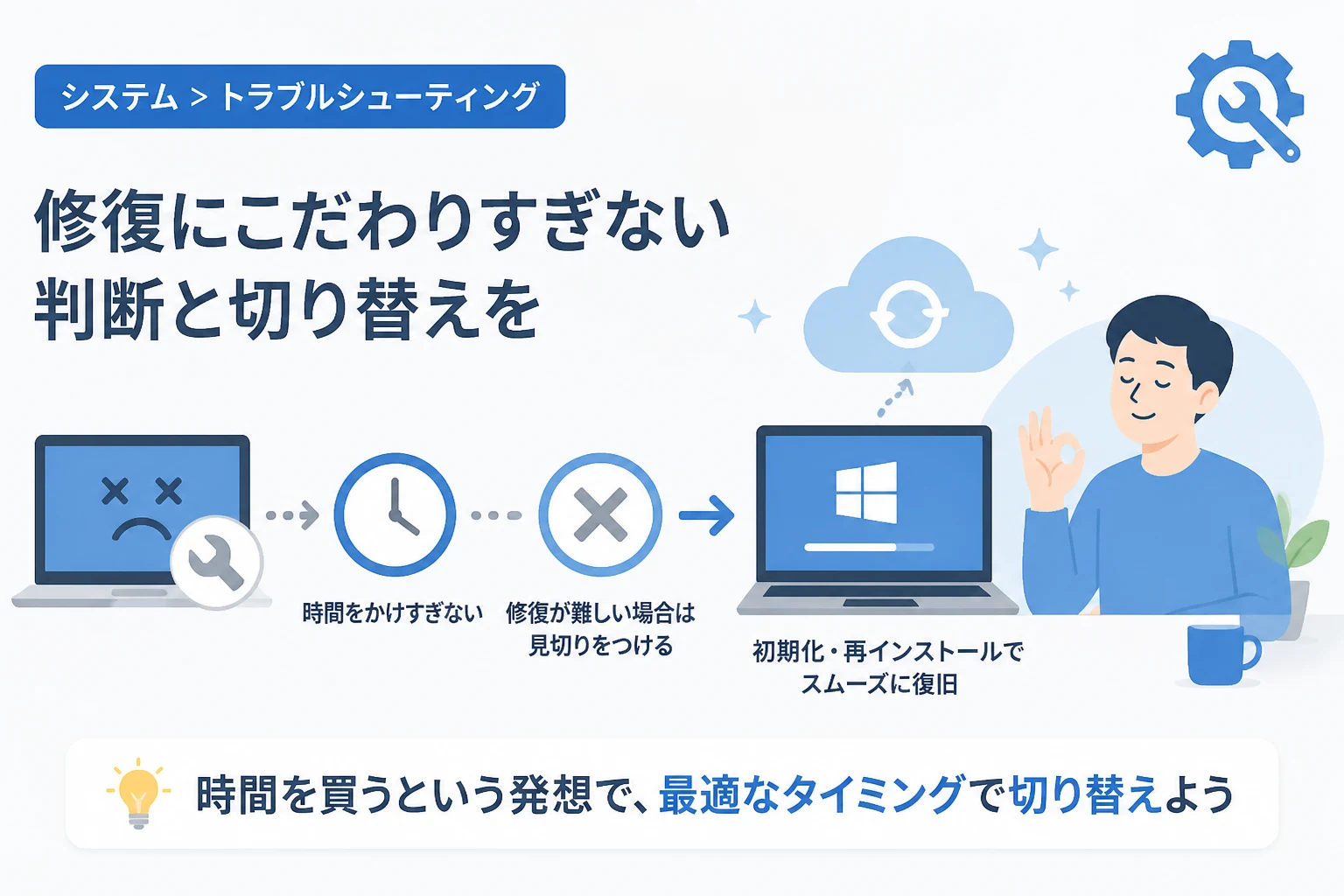 システム > トラブルシューティング

修復にこだわりすぎない
判断と切り替えを

時間をかけすぎない

修復が難しい場合は
見切りをつける

初期化・再インストールで
スムーズに復旧

時間を買うという発想で、最適なタイミングで切り替えよう